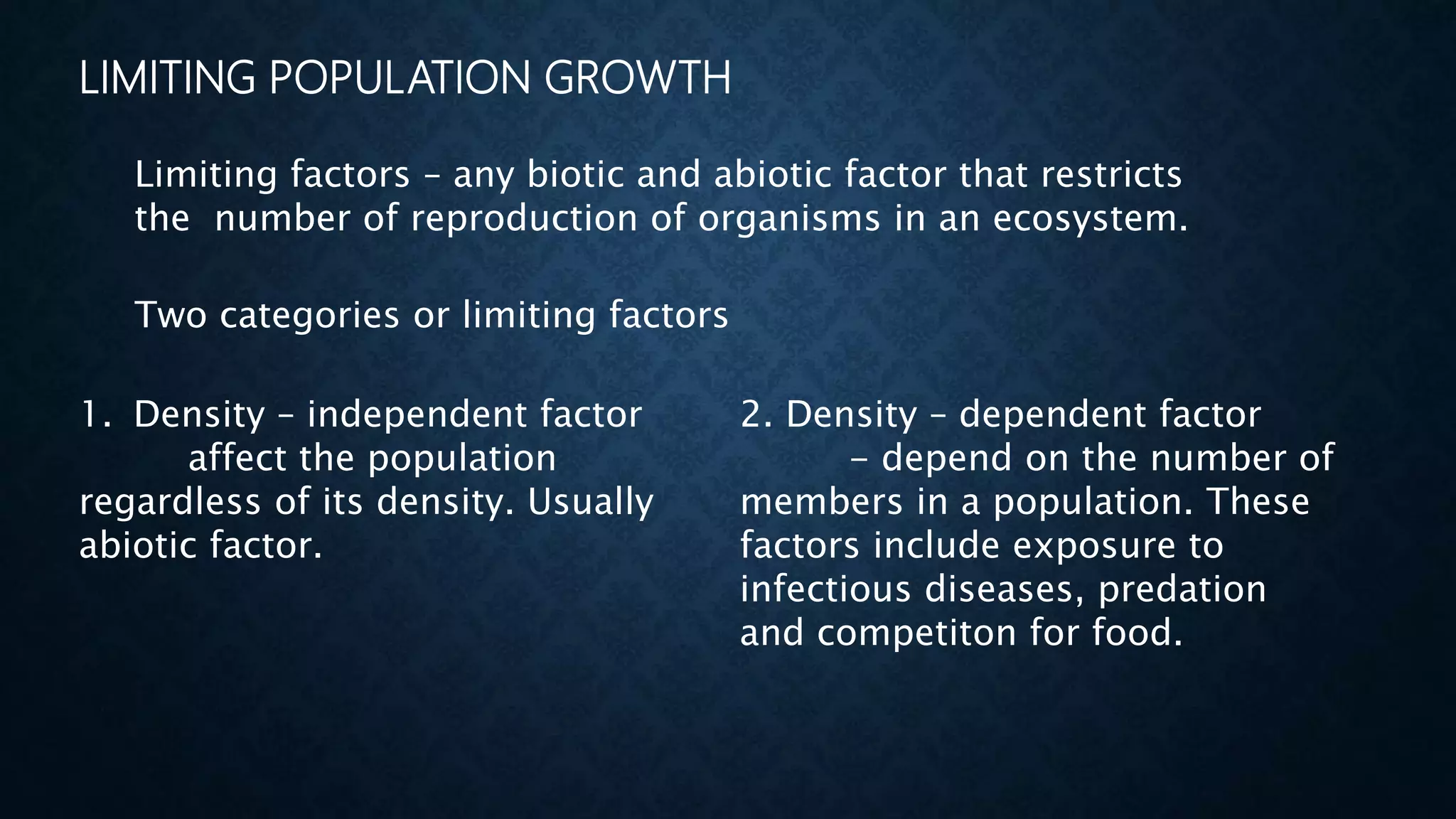 LIMITING POPULATION GROWTH

Limiting factors – any biotic and abiotic factor that restricts the number of reproduction of organisms in an ecosystem.

Two categories or limiting factors

1. Density – independent factor affect the population regardless of its density. Usually abiotic factor.

2. Density – dependent factor – depend on the number of members in a population. These factors include exposure to infectious diseases, predation and competiton for food.